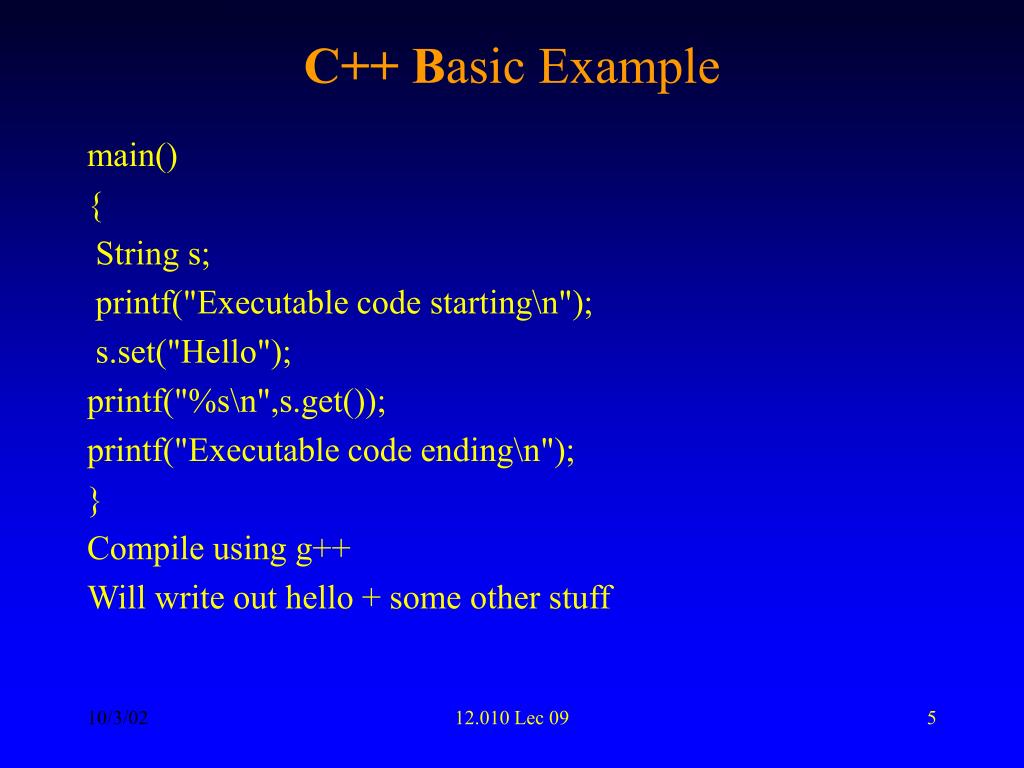 C++ Basic Example

main()
{
String s;
printf("Executable code starting\n");
s.set("Hello");
printf("%s\n",s.get());
printf("Executable code ending\n");
}
Compile using g++
Will write out hello + some other stuff

10/3/02
12.010 Lec 09
5